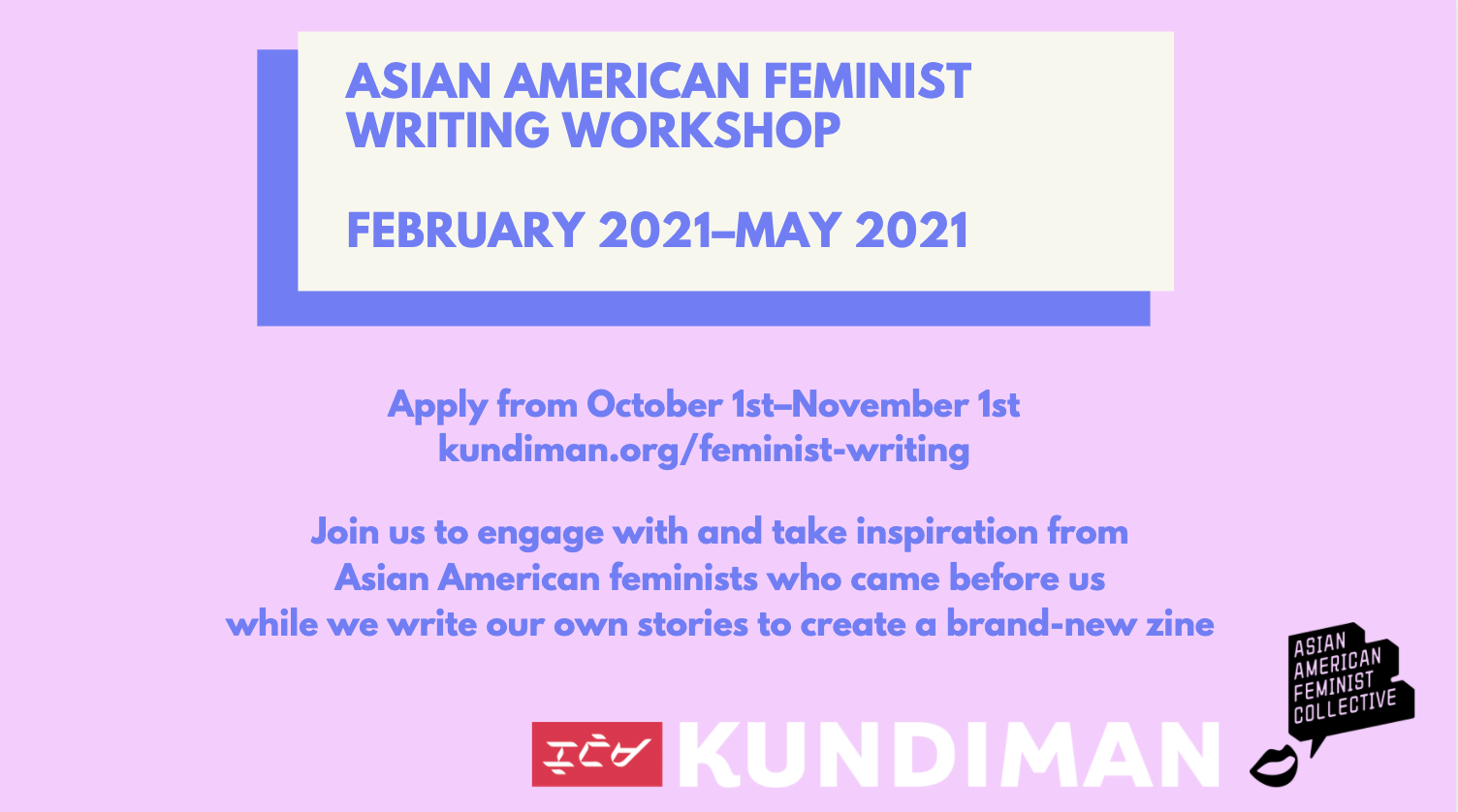 ASIAN AMERICAN FEMINIST WRITING WORKSHOP

FEBRUARY 2021–MAY 2021

Apply from October 1st–November 1st
kundiman.org/feminist-writing

Join us to engage with and take inspiration from Asian American feminists who came before us while we write our own stories to create a brand-new zine

KUNDIMAN

ASIAN AMERICAN FEMINIST COLLECTIVE